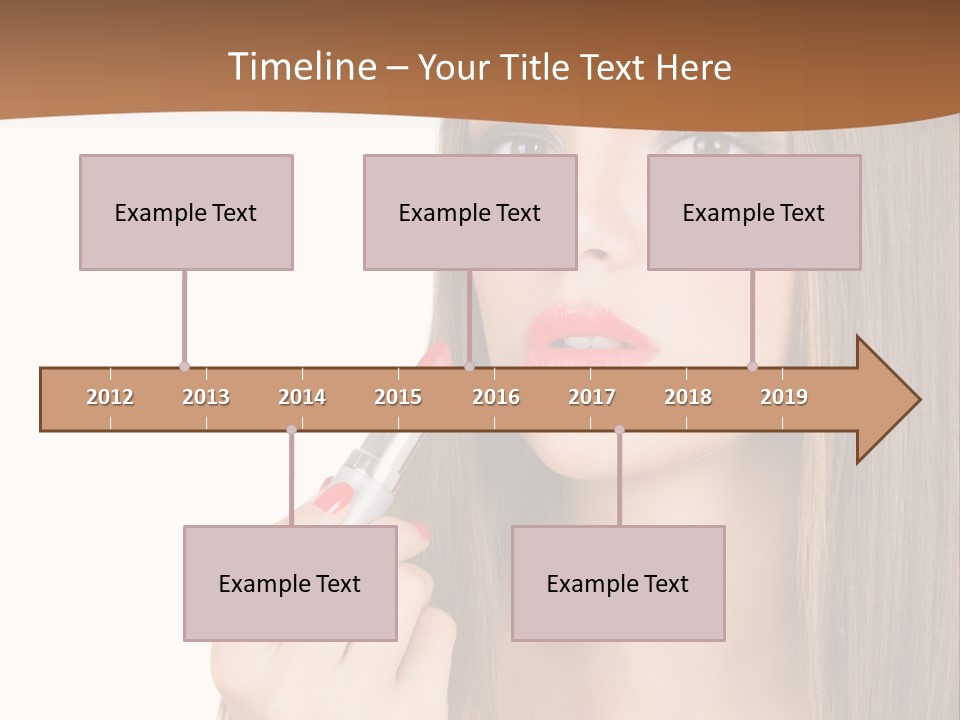 Timeline – Your Title Text Here

Example Text

Example Text

Example Text

2012 2013 2014 2015 2016 2017 2018 2019

Example Text

Example Text